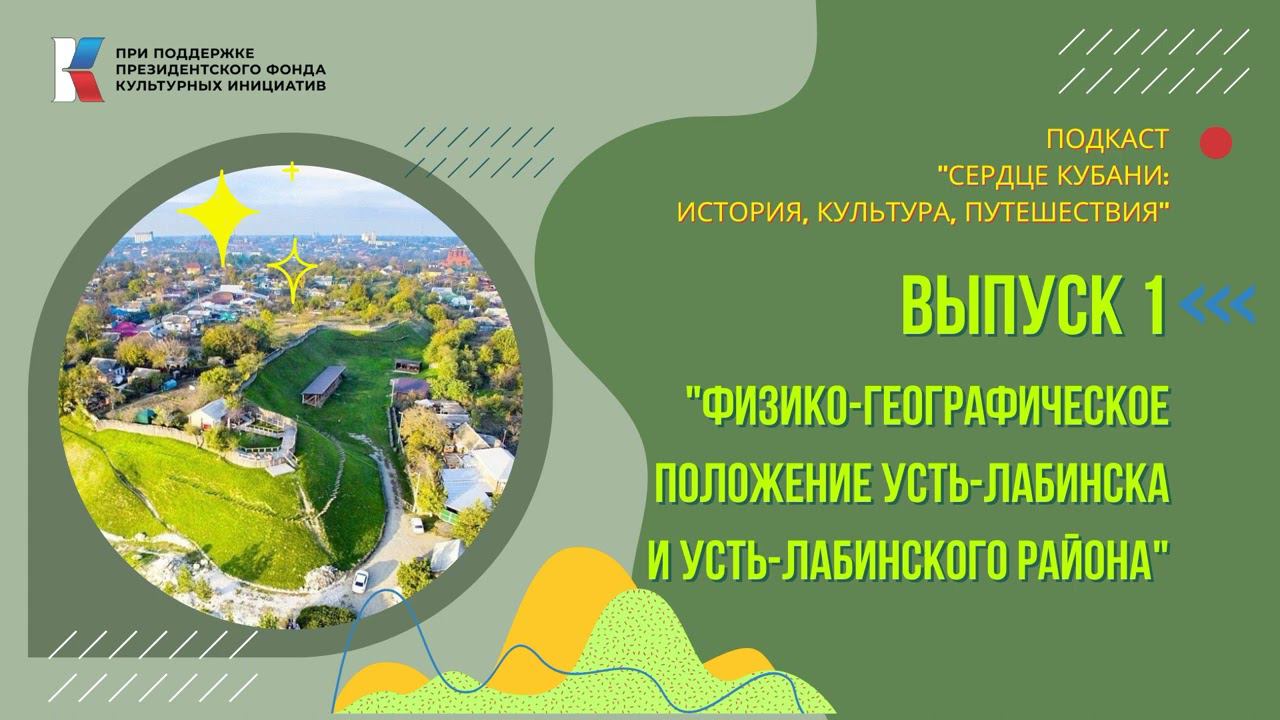 ПРИ ПОДДЕРЖКЕ
ПРЕЗИДЕНТСКОГО ФОНДА
КУЛЬТУРНЫХ ИНИЦИАТИВ

ПОДКАСТ
"СЕРДЦЕ КУБАНИ:
ИСТОРИЯ, КУЛЬТУРА, ПУТЕШЕСТВИЯ"

ВЫПУСК 1

"ФИЗИКО-ГЕОГРАФИЧЕСКОЕ
ПОЛОЖЕНИЕ УСТЬ-ЛАБИНСКА
И УСТЬ-ЛАБИНСКОГО РАЙОНА"